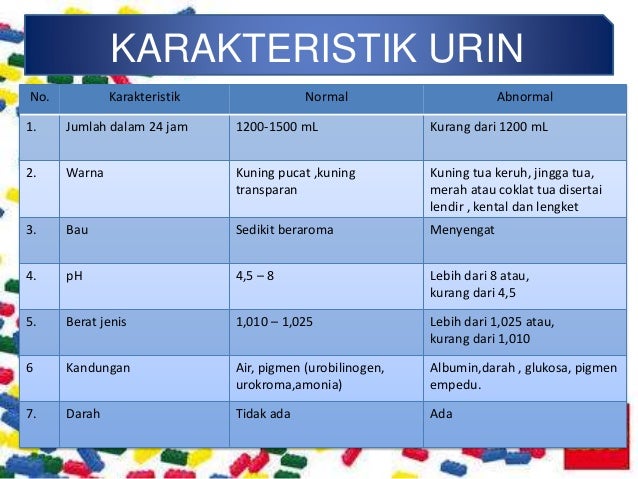 KARAKTERISTIK URIN

| No. | Karakteristik | Normal | Abnormal |
|---|---|---|---|
| 1. | Jumlah dalam 24 jam | 1200-1500 mL | Kurang dari 1200 mL |
| 2. | Warna | Kuning pucat ,kuning transparan | Kuning tua keruh, jingga tua, merah atau coklat tua disertai lendir , kental dan lengket |
| 3. | Bau | Sedikit beraroma | Menyengat |
| 4. | pH | 4,5 – 8 | Lebih dari 8 atau, kurang dari 4,5 |
| 5. | Berat jenis | 1,010 – 1,025 | Lebih dari 1,025 atau, kurang dari 1,010 |
| 6 | Kandungan | Air, pigmen (urobilinogen, urokroma,amonia) | Albumin,darah , glukosa, pigmen empedu. |
| 7. | Darah | Tidak ada | Ada |